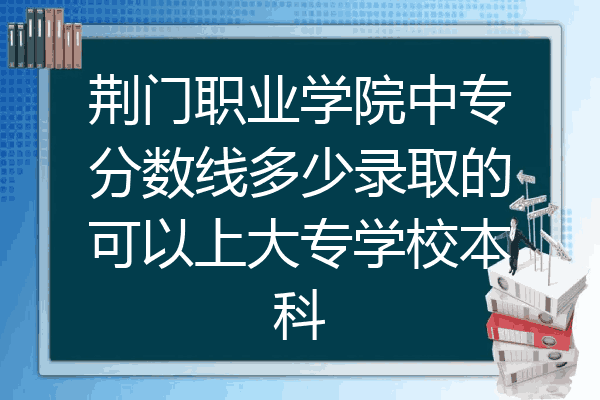 荆门职业学院中专分数线多少录取的可以上大专学校本科